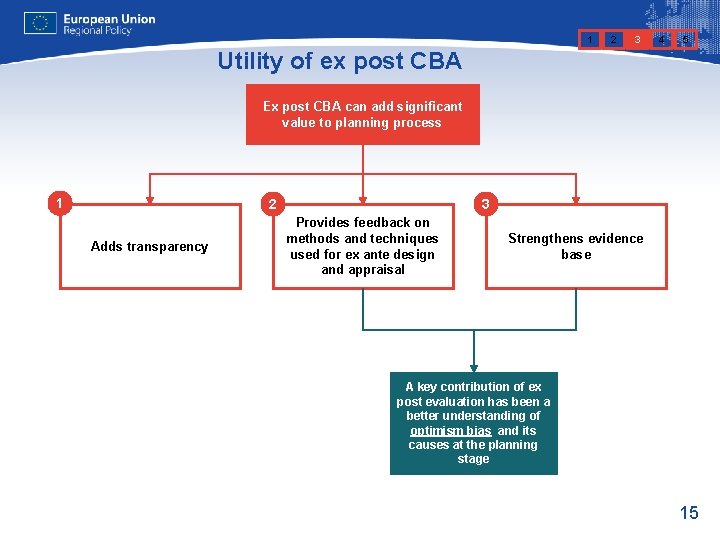 European Union
Regional Policy

1 2 3 4 5

Utility of ex post CBA

Ex post CBA can add significant value to planning process

1
Adds transparency

2
Provides feedback on methods and techniques used for ex ante design and appraisal

3
Strengthens evidence base

A key contribution of ex post evaluation has been a better understanding of optimism bias and its causes at the planning stage

15